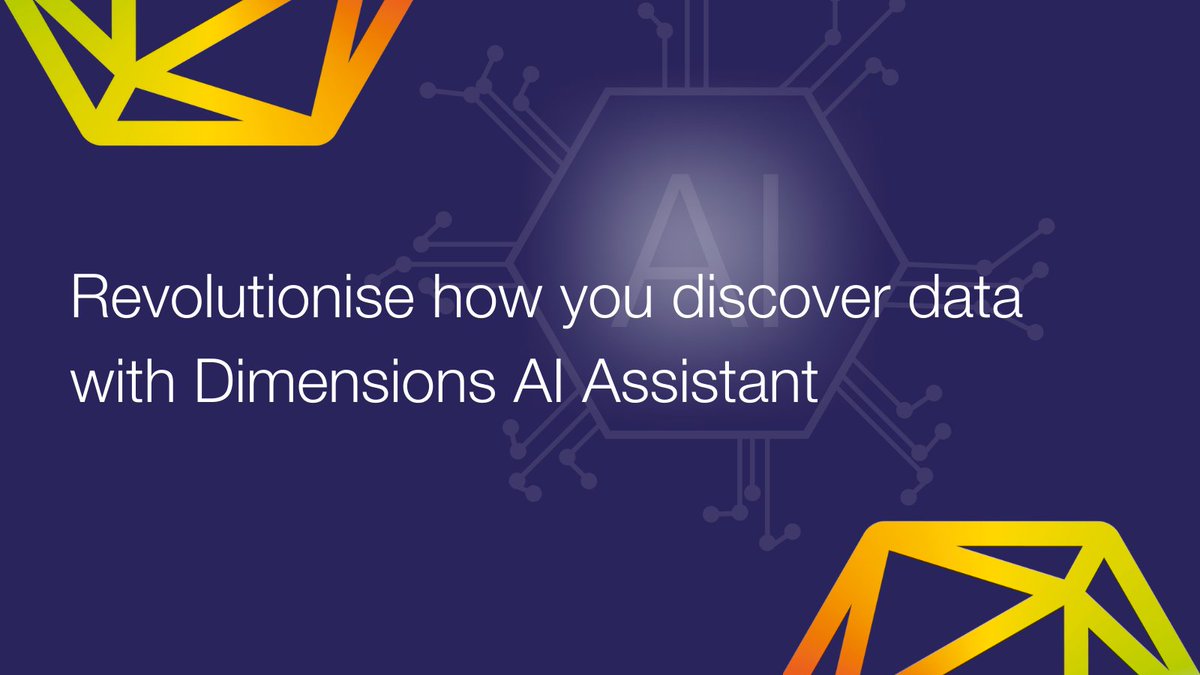 AI

Revolutionise how you discover data with Dimensions AI Assistant